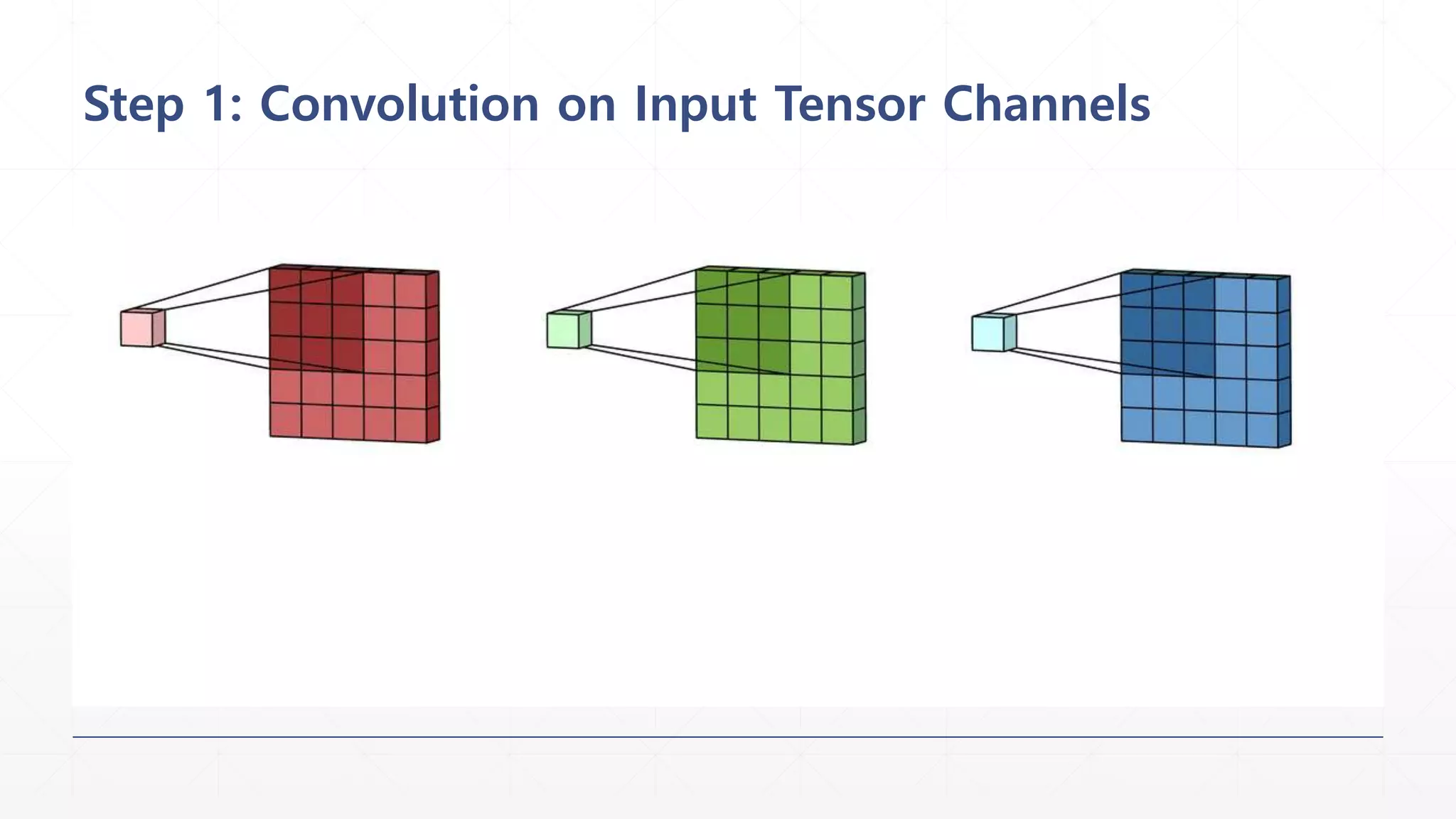 Step 1: Convolution on Input Tensor Channels